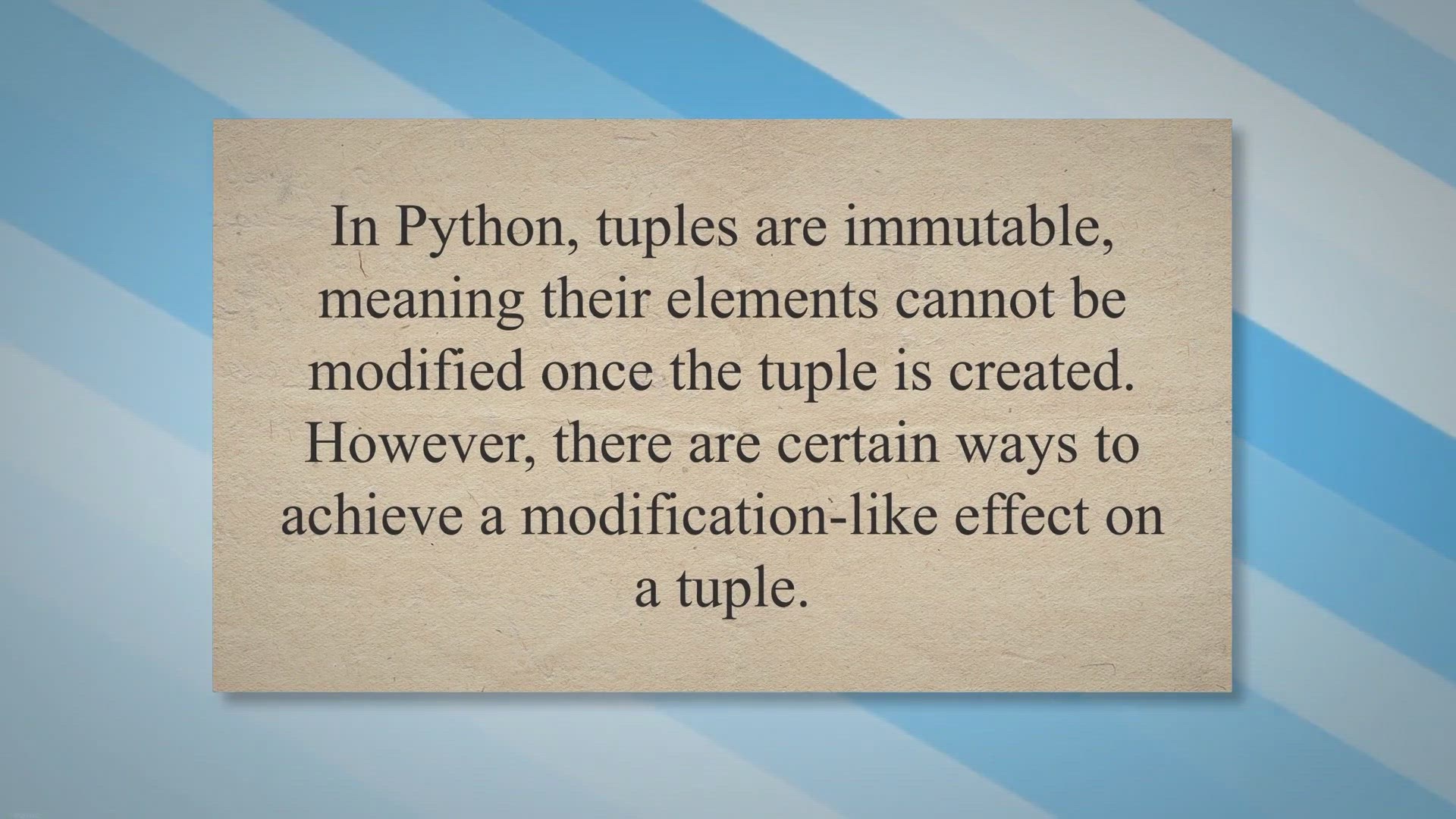 In Python, tuples are immutable, meaning their elements cannot be modified once the tuple is created. However, there are certain ways to achieve a modification-like effect on a tuple.